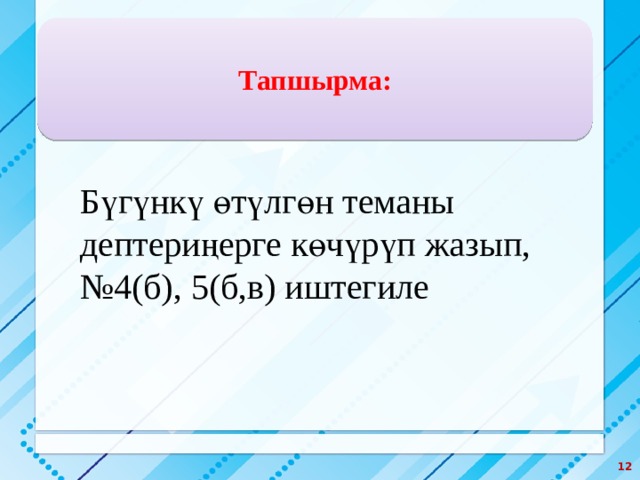 Тапшырма:

Бүгүнкү өтүлгөн теманы дептериңерге көчүрүп жазып, №4(б), 5(б,в) иштегиле

12